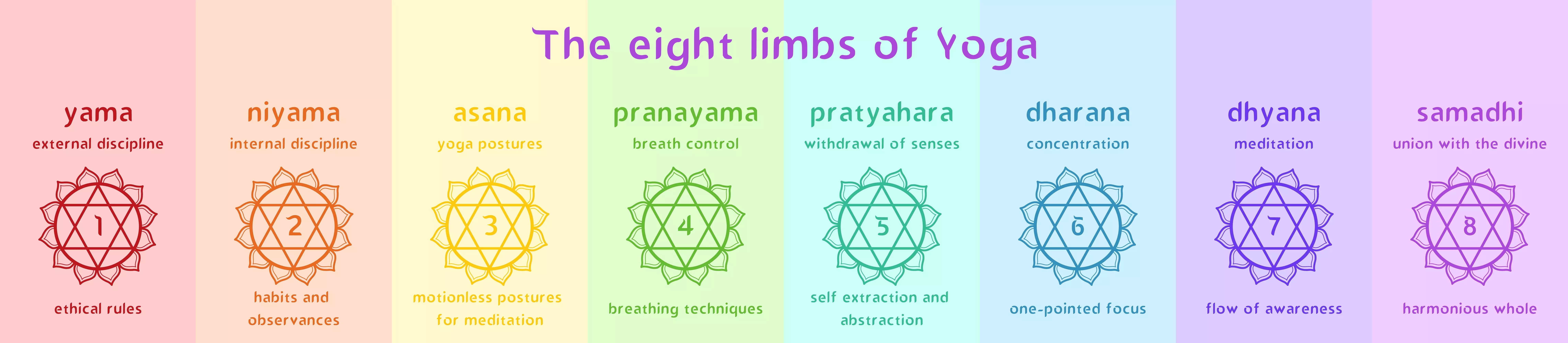 The eight limbs of Yoga

yama
external discipline
1
ethical rules

niyama
internal discipline
2
habits and observances

asana
yoga postures
3
motionless postures for meditation

pranayama
breath control
4
breathing techniques

pratyahara
withdrawal of senses
5
self extraction and abstraction

dharana
concentration
6
one-pointed focus

dhyana
meditation
7
flow of awareness

samadhi
union with the divine
8
harmonious whole